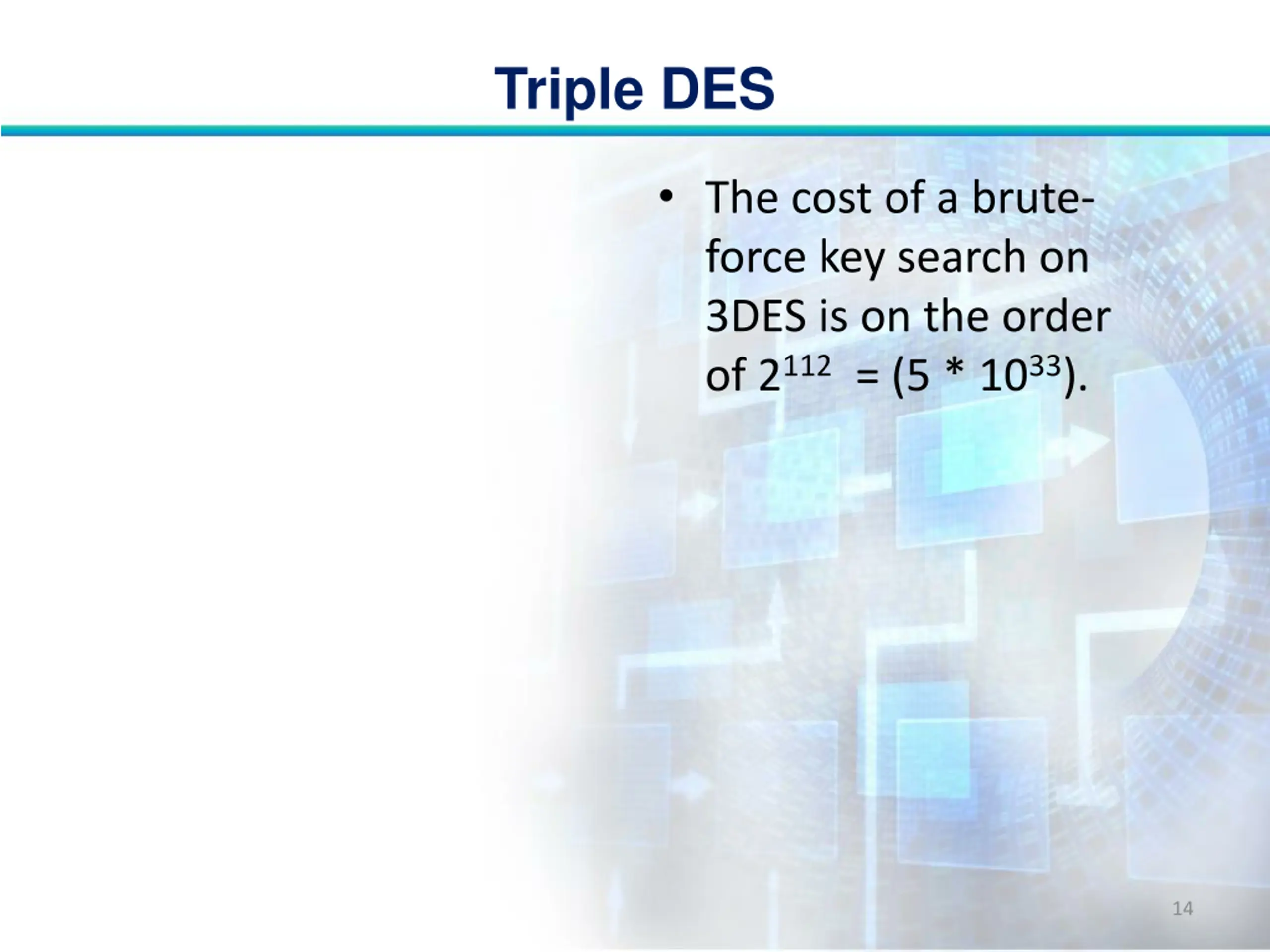 Triple DES

• The cost of a brute-force key search on 3DES is on the order of $2^{112} = (5 * 10^{33})$.

14